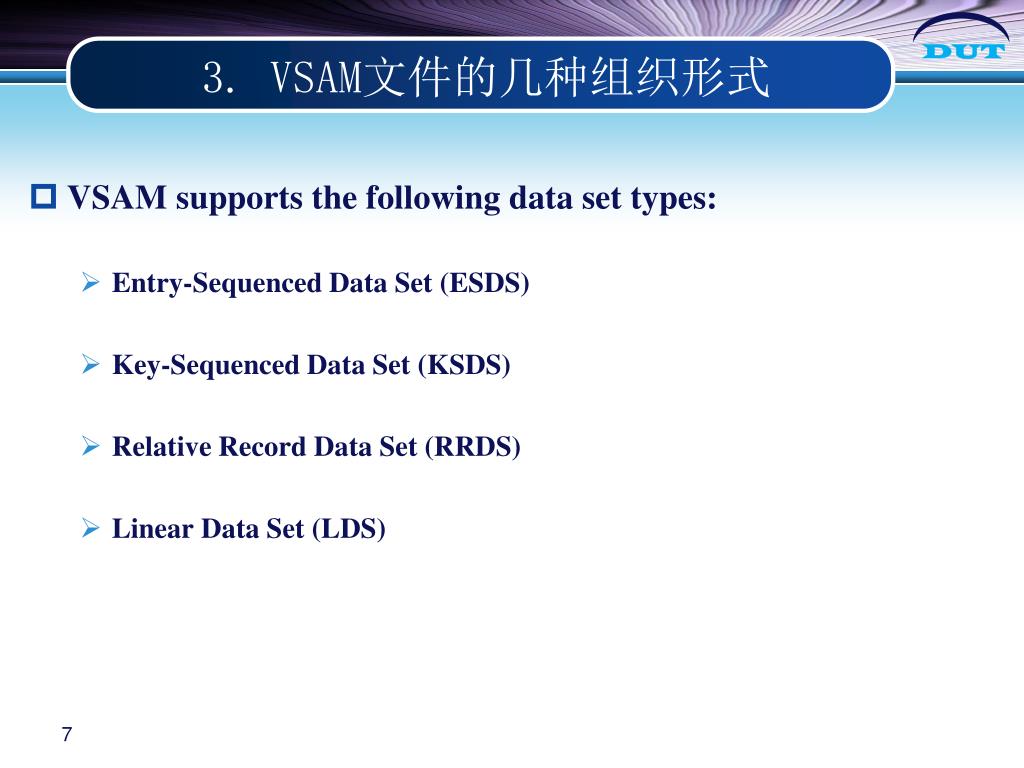 DUT

3. VSAM文件的几种组织形式

VSAM supports the following data set types:

Entry-Sequenced Data Set (ESDS)

Key-Sequenced Data Set (KSDS)

Relative Record Data Set (RRDS)

Linear Data Set (LDS)

7